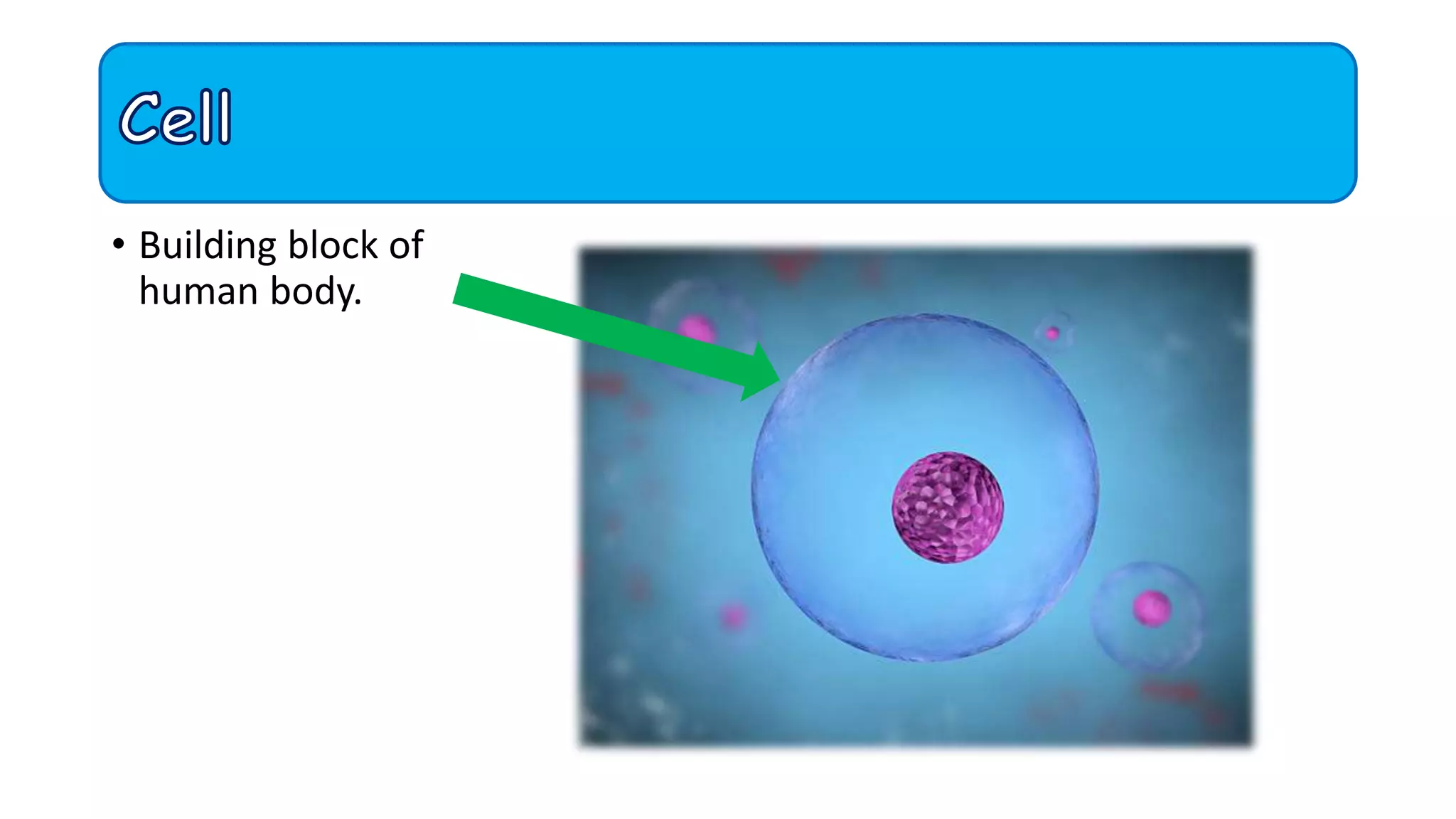 Cell

• Building block of human body.